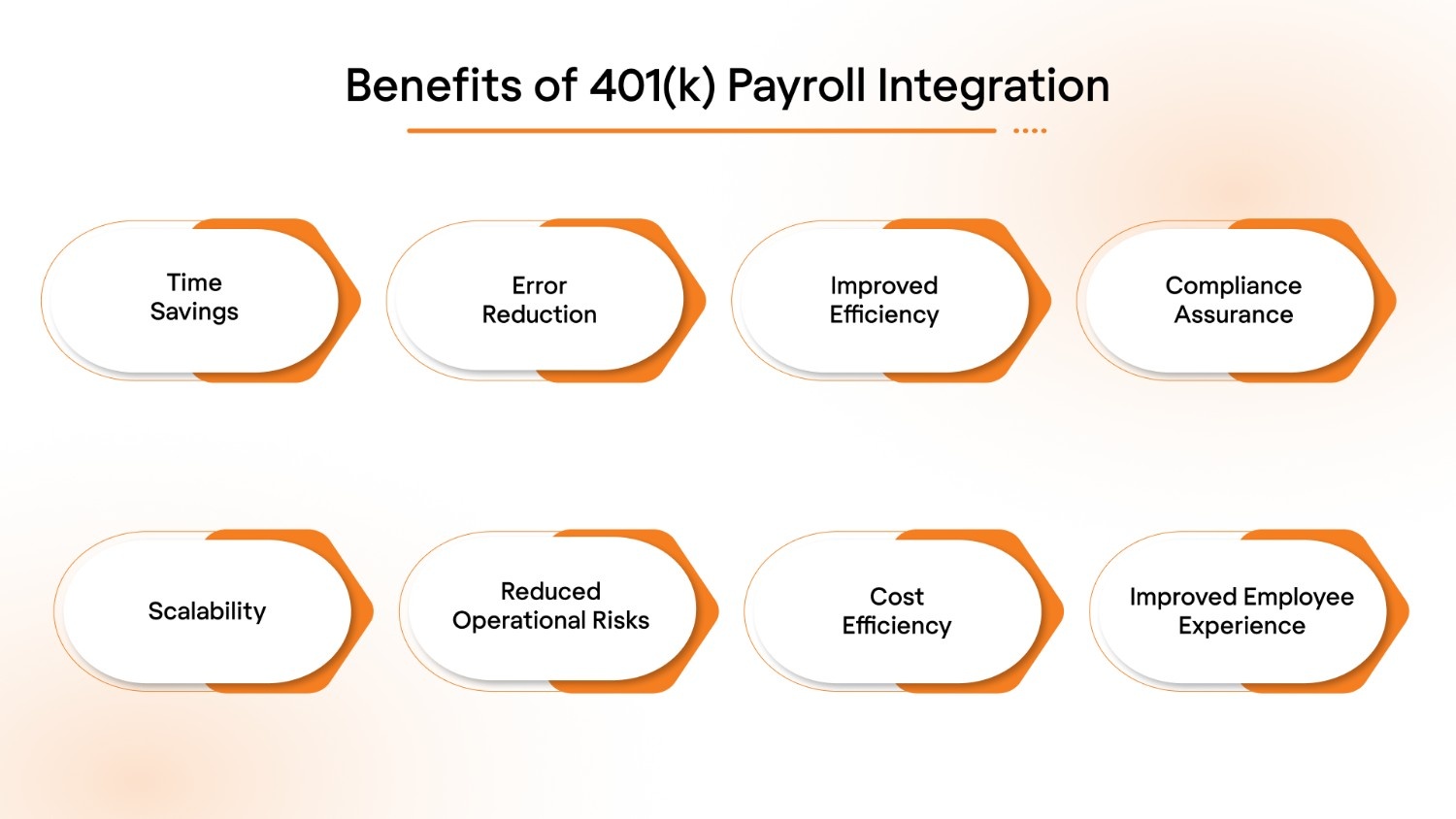 Benefits of 401(k) Payroll Integration

Time Savings

Error Reduction

Improved Efficiency

Compliance Assurance

Scalability

Reduced Operational Risks

Cost Efficiency

Improved Employee Experience